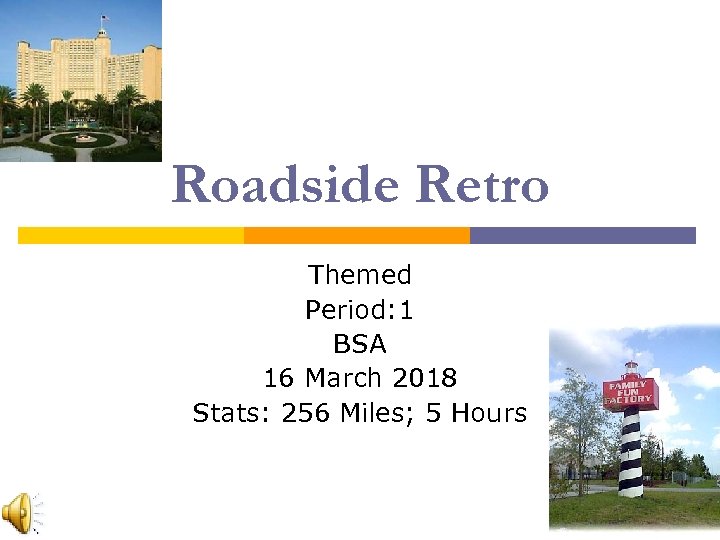 Roadside Retro

Themed
Period:1
BSA
16 March 2018
Stats: 256 Miles; 5 Hours

FAMILY FUN FACTORY